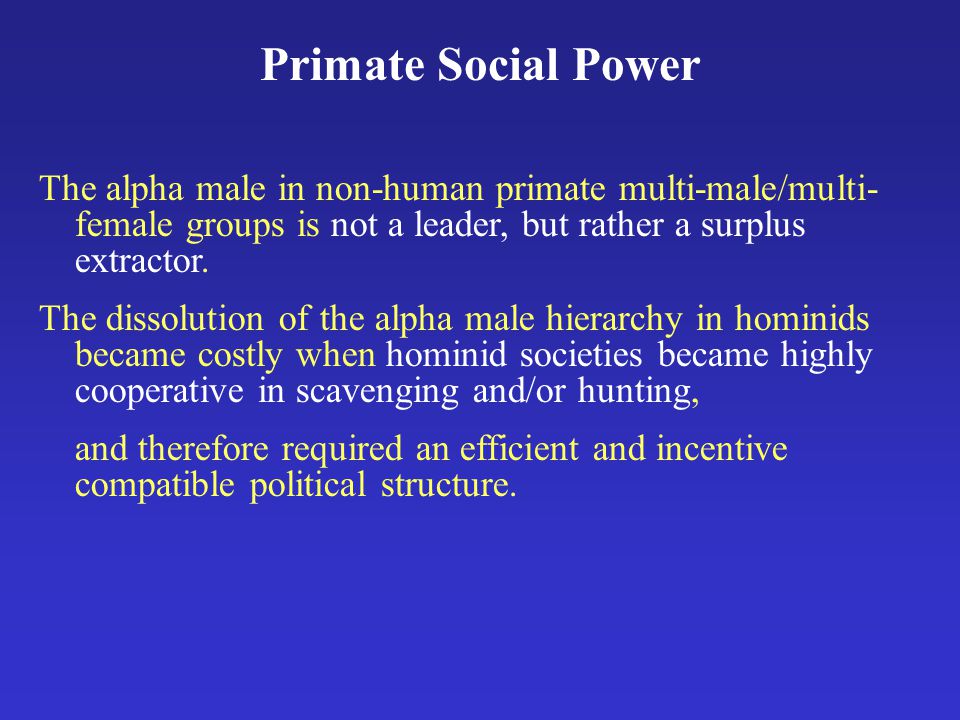 Primate Social Power

The alpha male in non-human primate multi-male/multi-female groups is not a leader, but rather a surplus extractor.

The dissolution of the alpha male hierarchy in hominids became costly when hominid societies became highly cooperative in scavenging and/or hunting,

and therefore required an efficient and incentive compatible political structure.